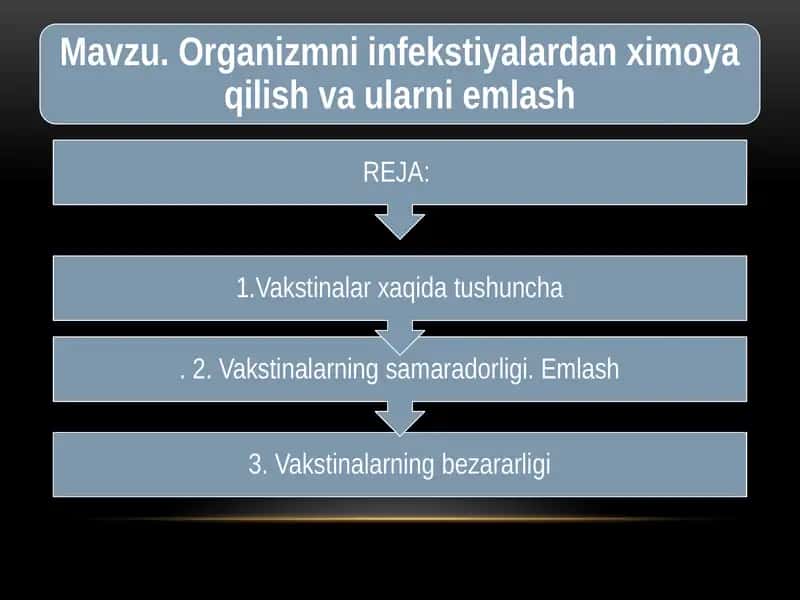 Mavzu. Organizmni infekstiyalardan ximoya qilish va ularni emlash

REJA:

1.Vakstinalar xaqida tushuncha

. 2. Vakstinalarning samaradorligi. Emlash

3. Vakstinalarning bezararligi